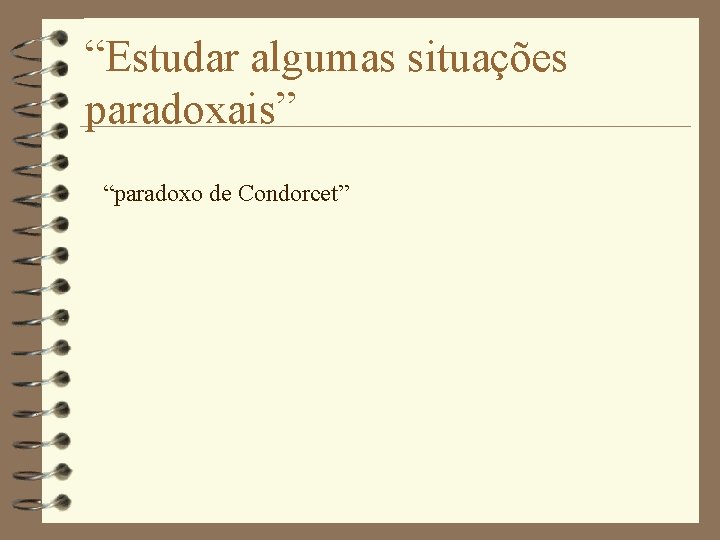 “Estudar algumas situações paradoxais”

“paradoxo de Condorcet”